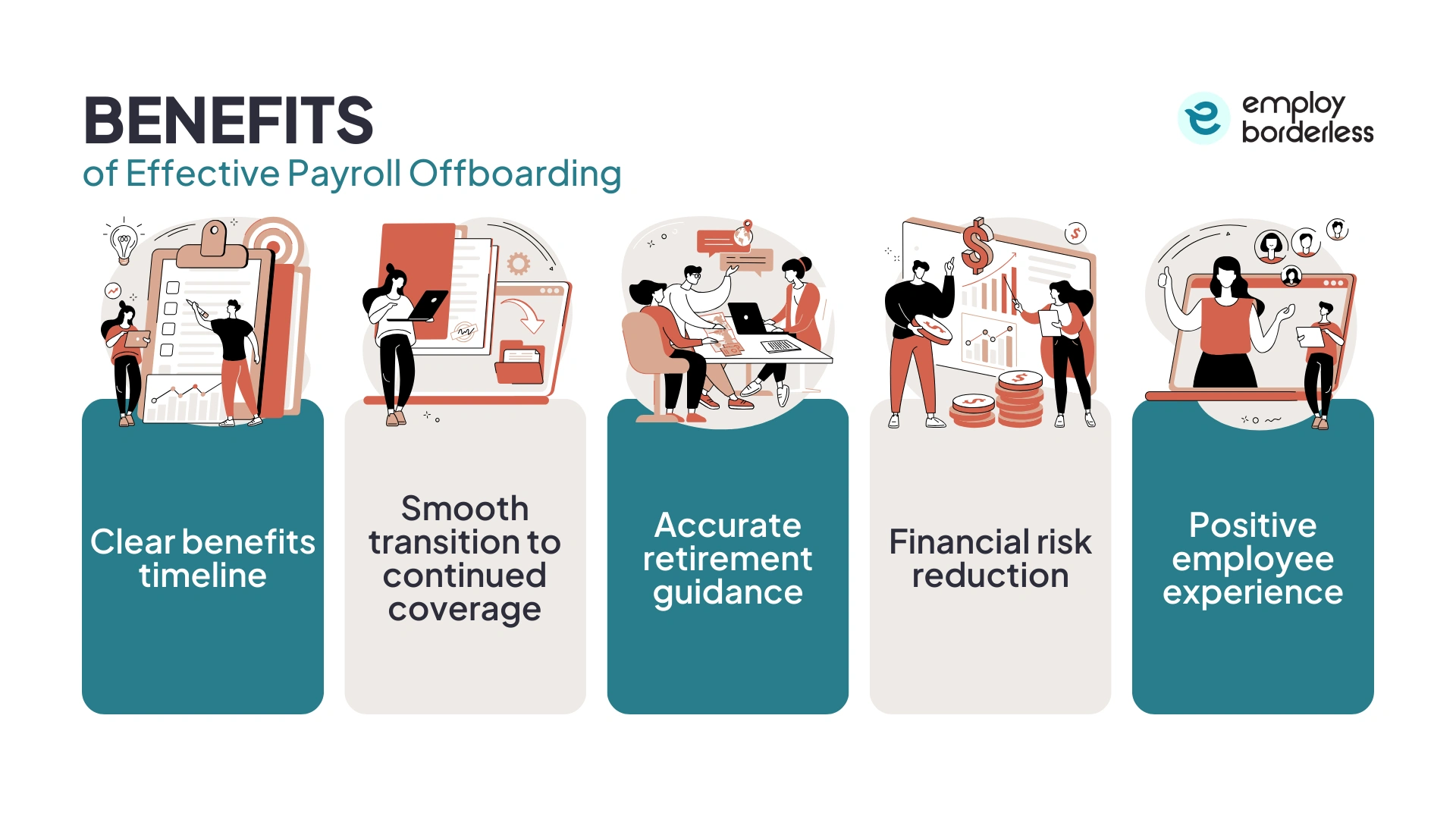 BENEFITS
of Effective Payroll Offboarding

employ borderless

Clear benefits timeline

Smooth transition to continued coverage

Accurate retirement guidance

Financial risk reduction

Positive employee experience